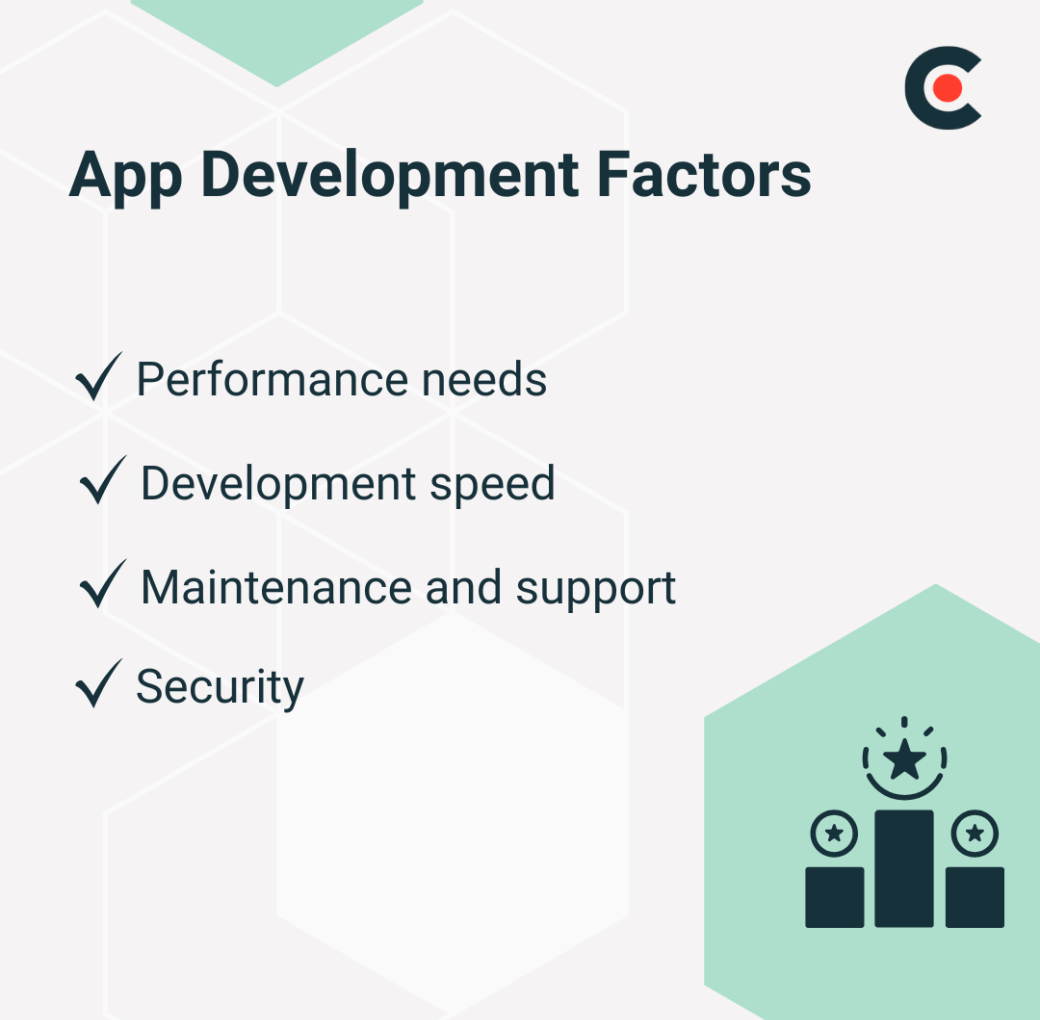 App Development Factors

✓ Performance needs

✓ Development speed

✓ Maintenance and support

✓ Security